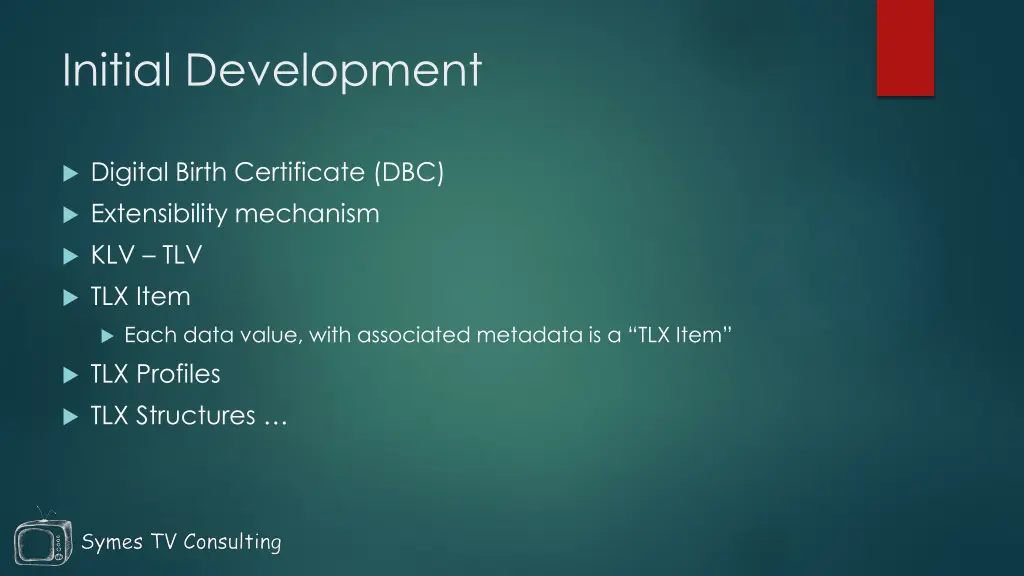 Initial Development

Digital Birth Certificate (DBC)

Extensibility mechanism

KLV – TLV

TLX Item

Each data value, with associated metadata is a “TLX Item”

TLX Profiles

TLX Structures …

Symes TV Consulting